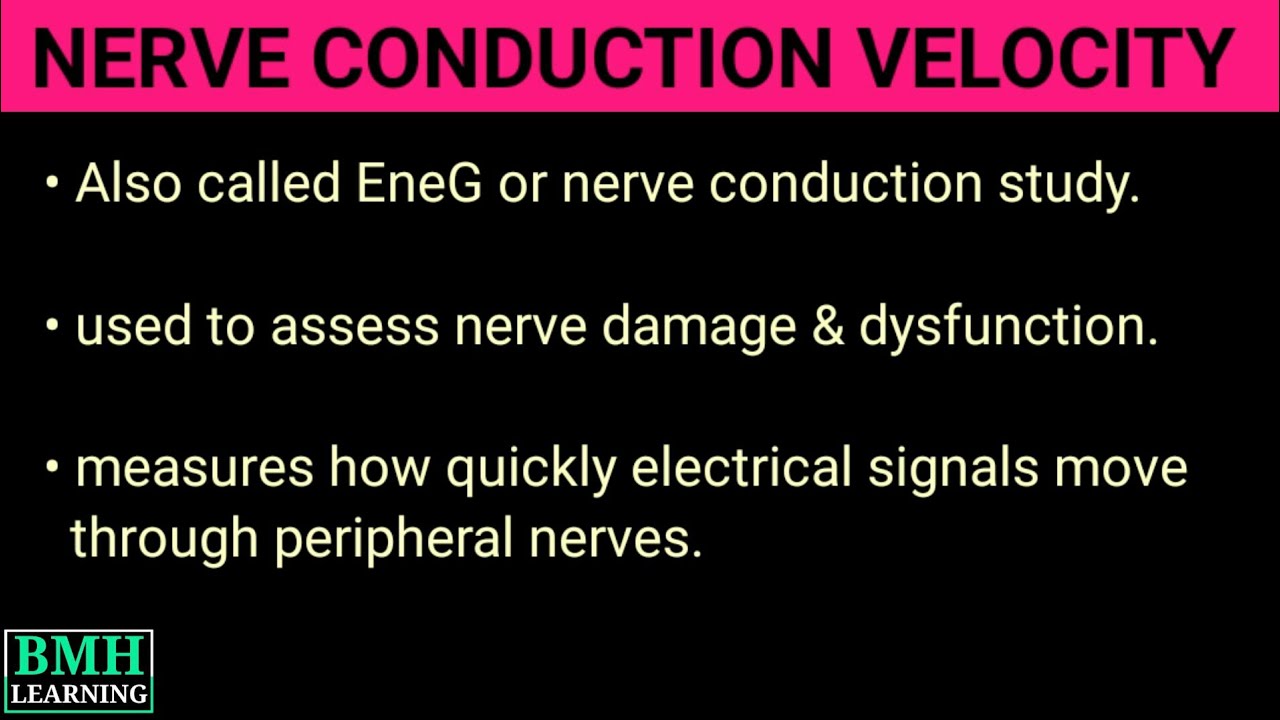 NERVE CONDUCTION VELOCITY

• Also called EneG or nerve conduction study.

• used to assess nerve damage & dysfunction.

• measures how quickly electrical signals move through peripheral nerves.

BMH
LEARNING